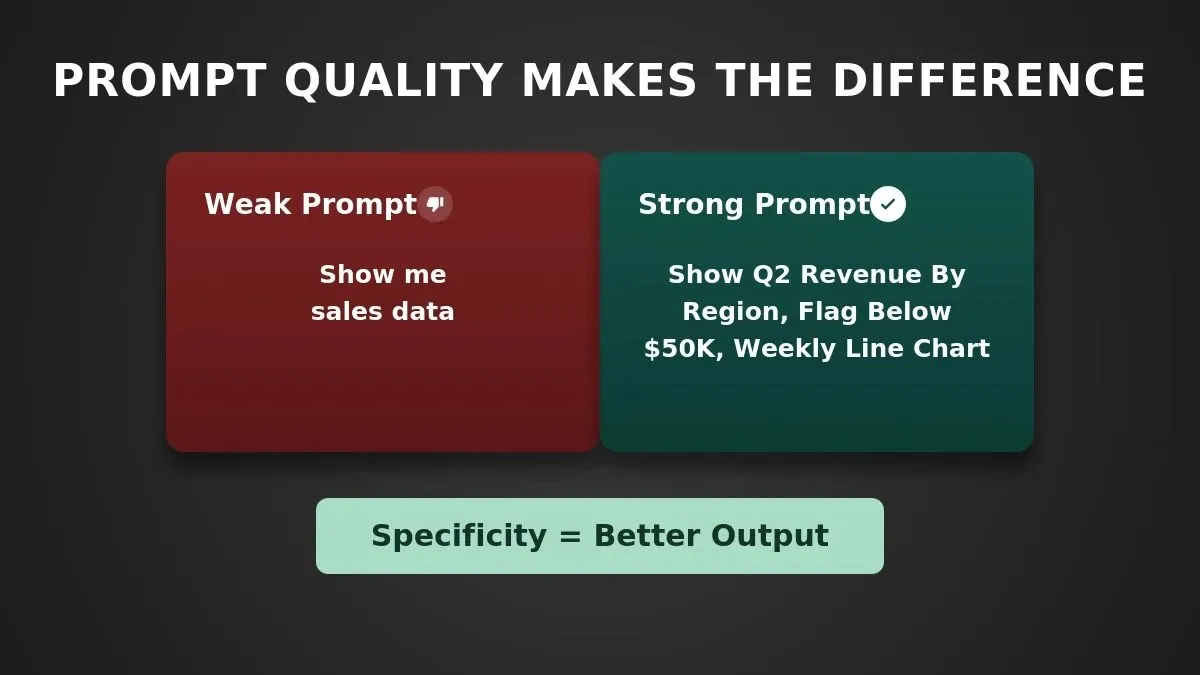 PROMPT QUALITY MAKES THE DIFFERENCE

Weak Prompt

Show me sales data

Strong Prompt

Show Q2 Revenue By Region, Flag Below \$50K, Weekly Line Chart

Specificity = Better Output